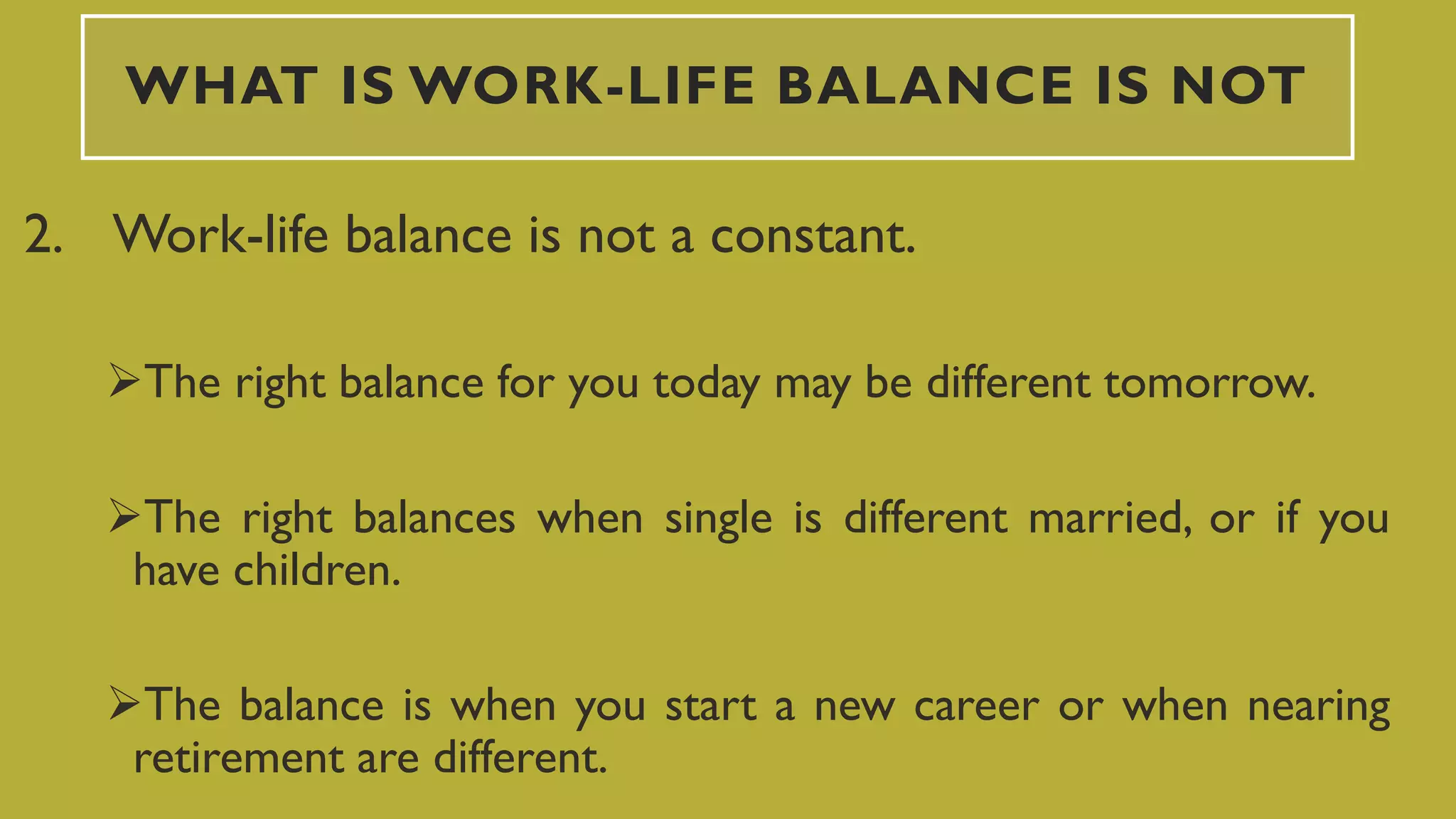 WHAT IS WORK-LIFE BALANCE IS NOT

2. Work-life balance is not a constant.

➢The right balance for you today may be different tomorrow.

➢The right balances when single is different married, or if you have children.

➢The balance is when you start a new career or when nearing retirement are different.